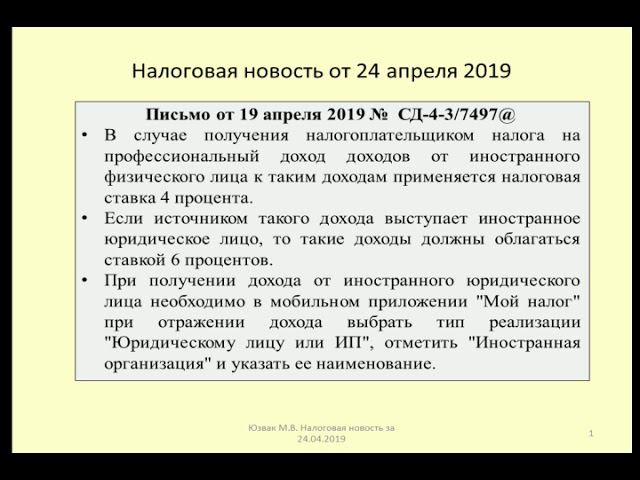 Налоговая новость от 24 апреля 2019

Письмо от 19 апреля 2019 № СД-4-3/7497@

• В случае получения налогоплательщиком налога на профессиональный доход доходов от иностранного физического лица к таким доходам применяется налоговая ставка 4 процента.

• Если источником такого дохода выступает иностранное юридическое лицо, то такие доходы должны облагаться ставкой 6 процентов.

• При получении дохода от иностранного юридического лица необходимо в мобильном приложении "Мой налог" при отражении дохода выбрать тип реализации "Юридическому лицу или ИП", отметить "Иностранная организация" и указать ее наименование.

Юзвак М.В. Налоговая новость за 24.04.2019

1